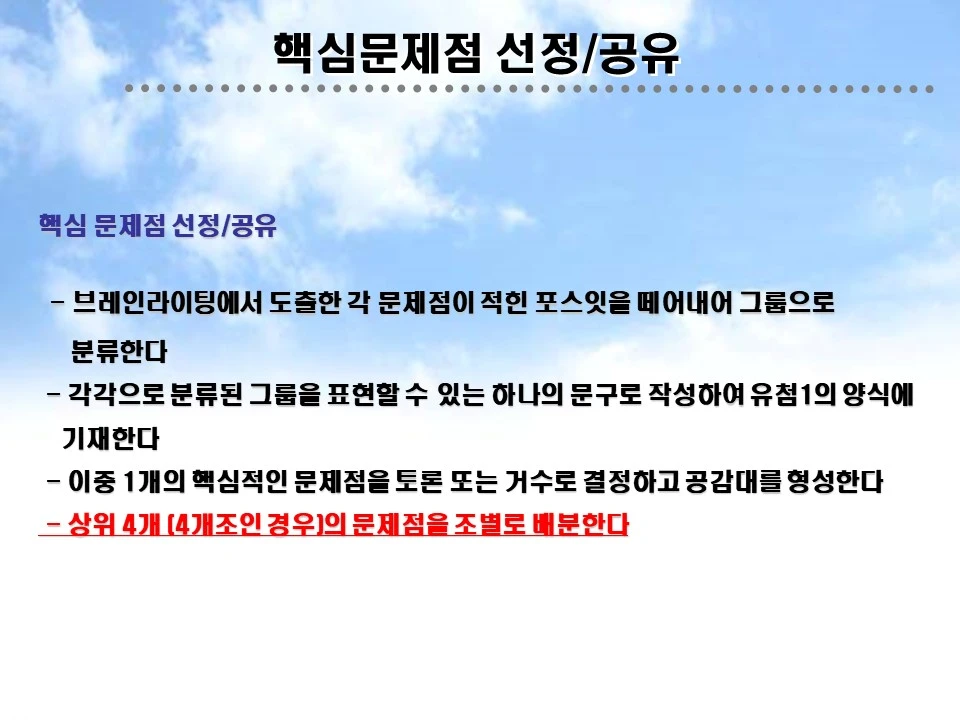 핵심문제점 선정/공유

핵심 문제점 선정/공유

- 브레인라이팅에서 도출한 각 문제점이 적힌 포스잇을 떼어내어 그룹으로 분류한다

- 각각으로 분류된 그룹을 표현할 수 있는 하나의 문구로 작성하여 유첨1의 양식에 기재한다

- 이중 1개의 핵심적인 문제점을 토론 또는 거수로 결정하고 공감대를 형성한다

- 상위 4개 (4개조인 경우)의 문제점을 조별로 배분한다